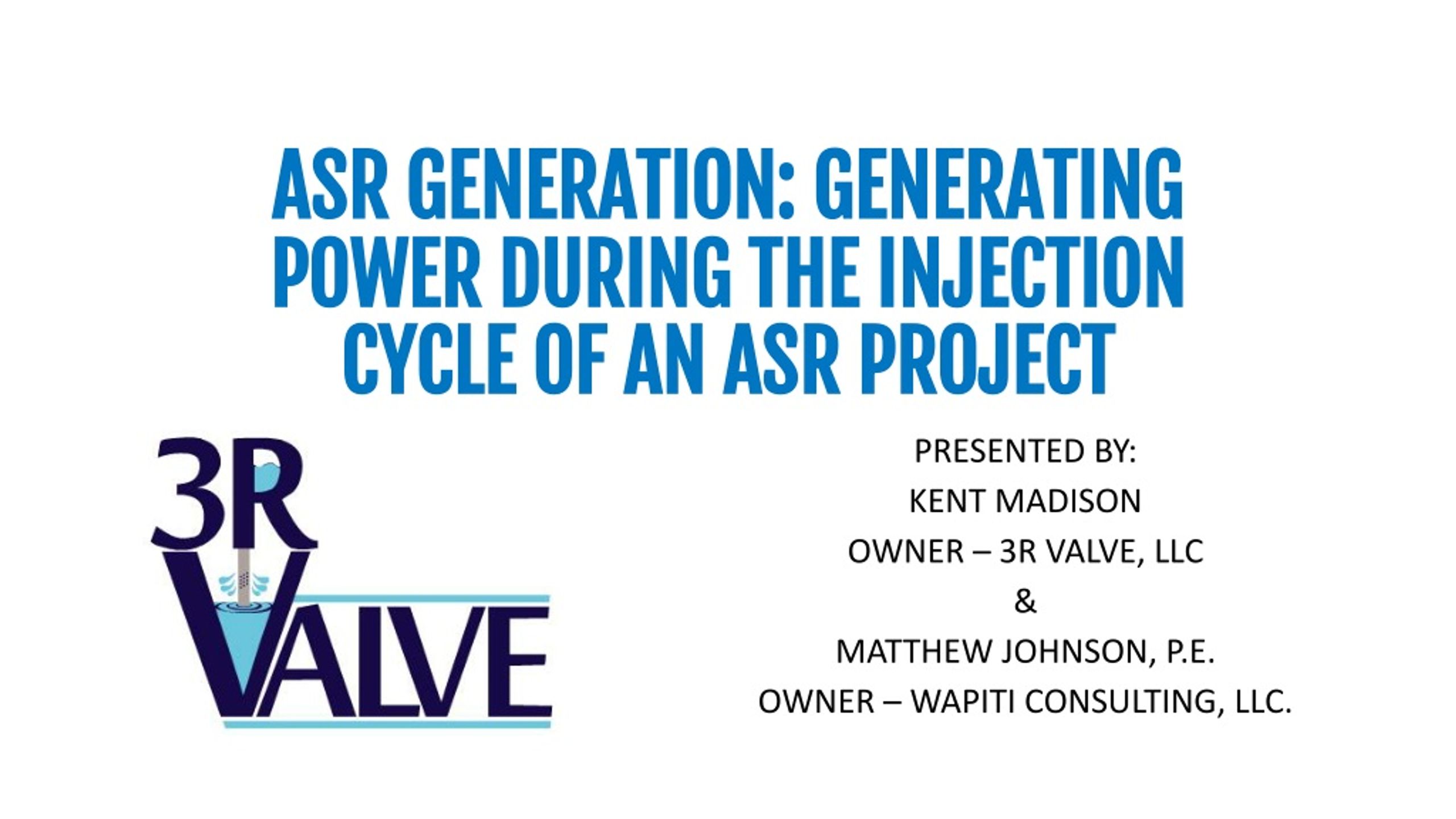 ASR GENERATION: GENERATING POWER DURING THE INJECTION CYCLE OF AN ASR PROJECT

3R VALVE

PRESENTED BY:
KENT MADISON
OWNER – 3R VALVE, LLC
&
MATTHEW JOHNSON, P.E.
OWNER – WAPITI CONSULTING, LLC.